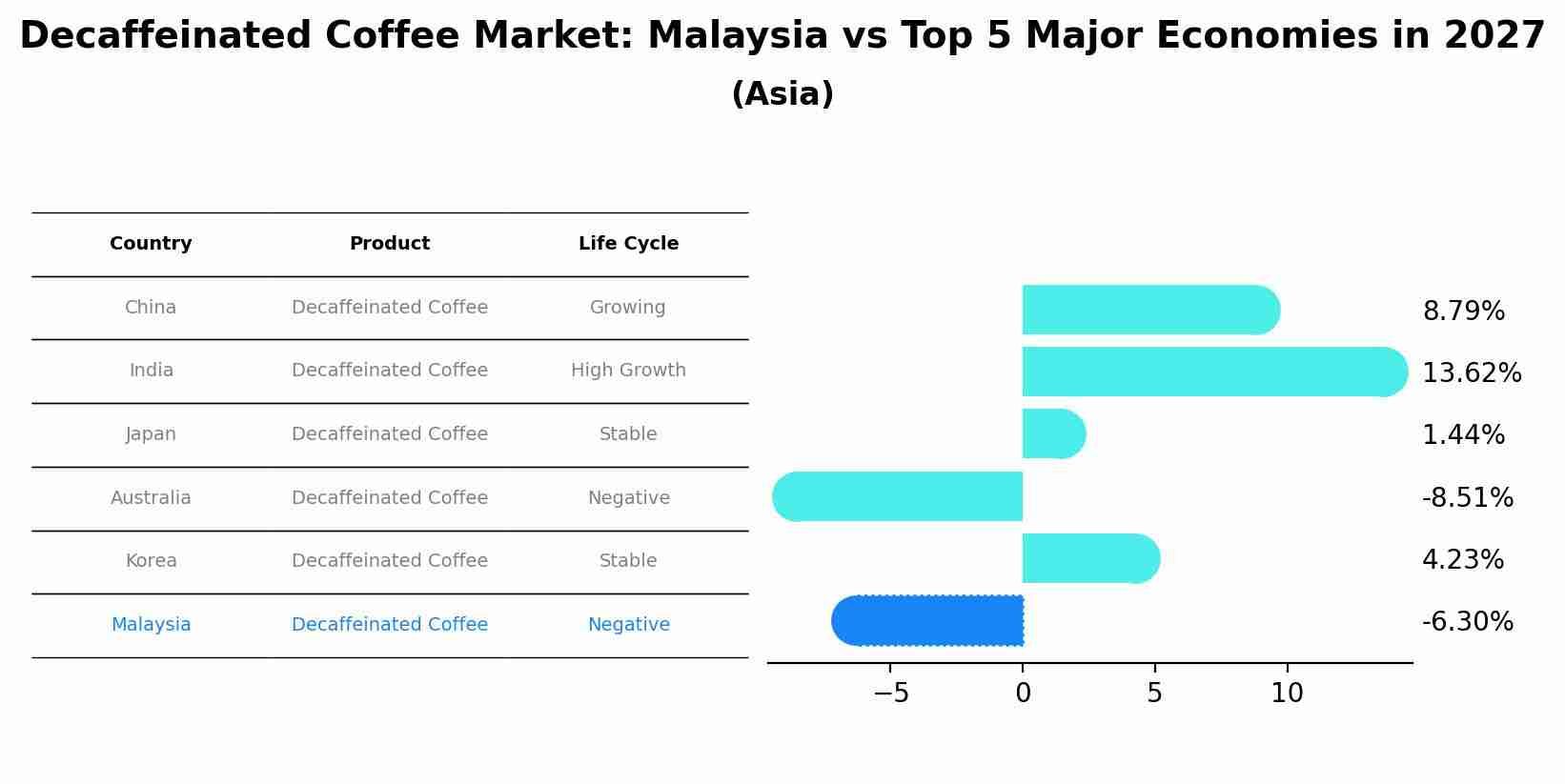 Decaffeinated Coffee Market: Malaysia vs Top 5 Major Economies in 2027
(Asia)

| Country | Product | Life Cycle |
|---|---|---|
| China | Decaffeinated Coffee | Growing |
| India | Decaffeinated Coffee | High Growth |
| Japan | Decaffeinated Coffee | Stable |
| Australia | Decaffeinated Coffee | Negative |
| Korea | Decaffeinated Coffee | Stable |
| Malaysia | Decaffeinated Coffee | Negative |

8.79%
13.62%
1.44%
-8.51%
4.23%
-6.30%

−5 0 5 10